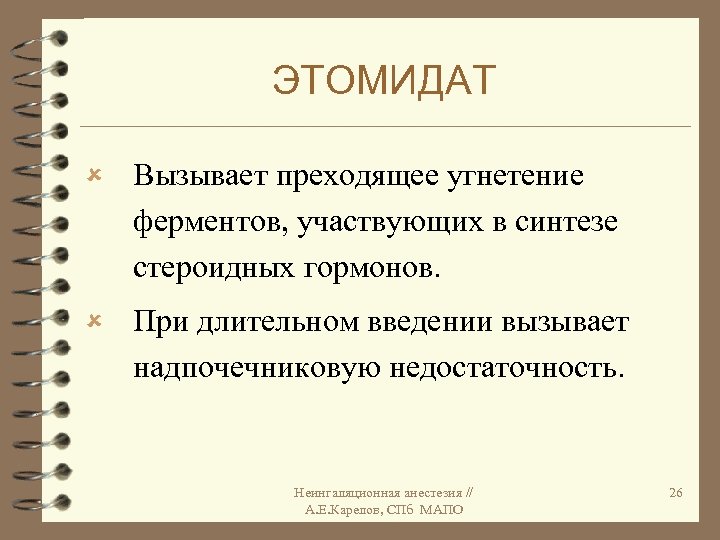 ЭТОМИДАТ

Вызывает преходящее угнетение ферментов, участвующих в синтезе стероидных гормонов.

При длительном введении вызывает надпочечниковую недостаточность.

Неингаляционная анестезия // А.Е.Карелов, СПб МАПО

26